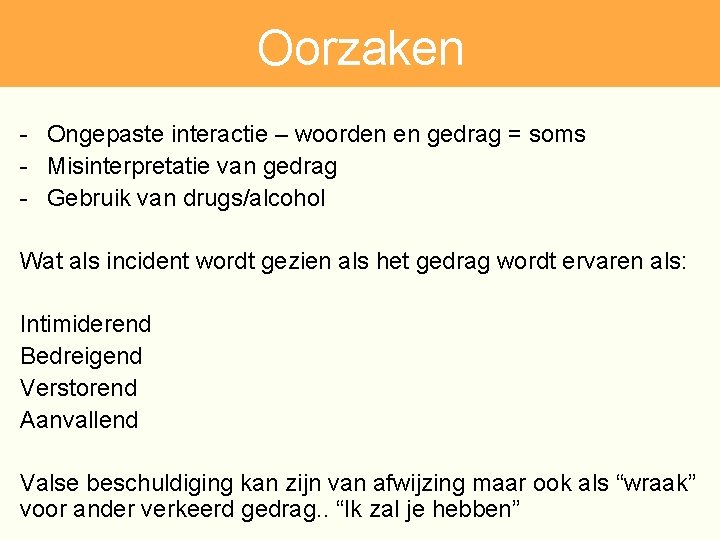 Oorzaken

- Ongepaste interactie – woorden en gedrag = soms
- Misinterpretatie van gedrag
- Gebruik van drugs/alcohol

Wat als incident wordt gezien als het gedrag wordt ervaren als:

Intimiderend
Bedreigend
Verstorend
Aanvallend

Valse beschuldiging kan zijn van afwijzing maar ook als “wraak” voor ander verkeerd gedrag.. “Ik zal je hebben”